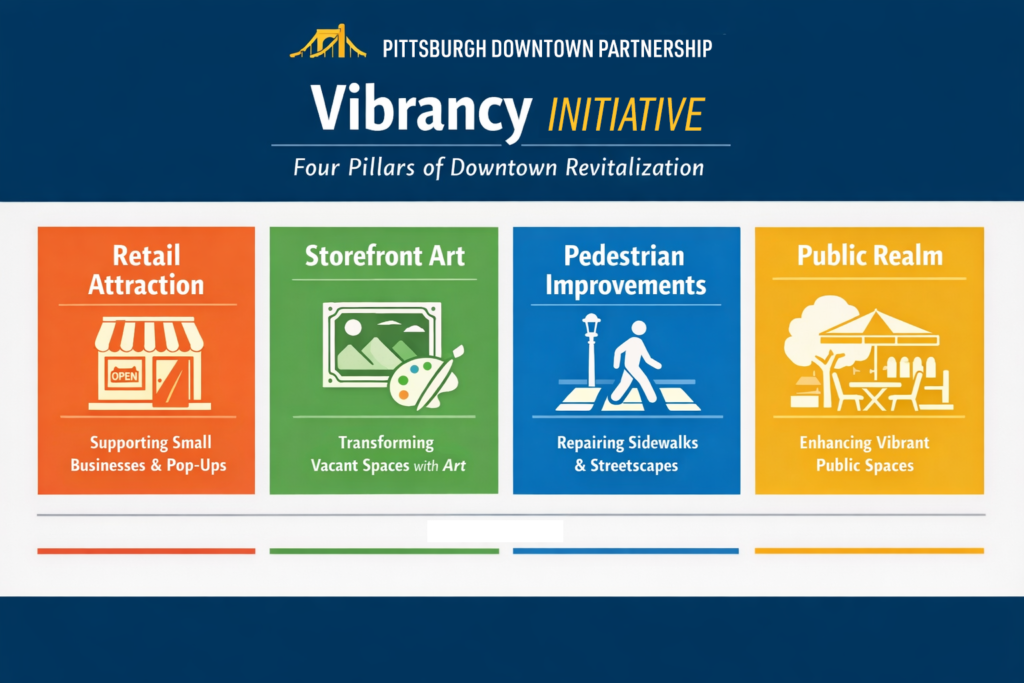 PITTSBURGH DOWNTOWN PARTNERSHIP

Vibrancy INITIATIVE

Four Pillars of Downtown Revitalization

Retail Attraction

OPEN

Supporting Small Businesses & Pop-Ups

Storefront Art

Transforming Vacant Spaces with Art

Pedestrian Improvements

Repairing Sidewalks & Streetscapes

Public Realm

Enhancing Vibrant Public Spaces